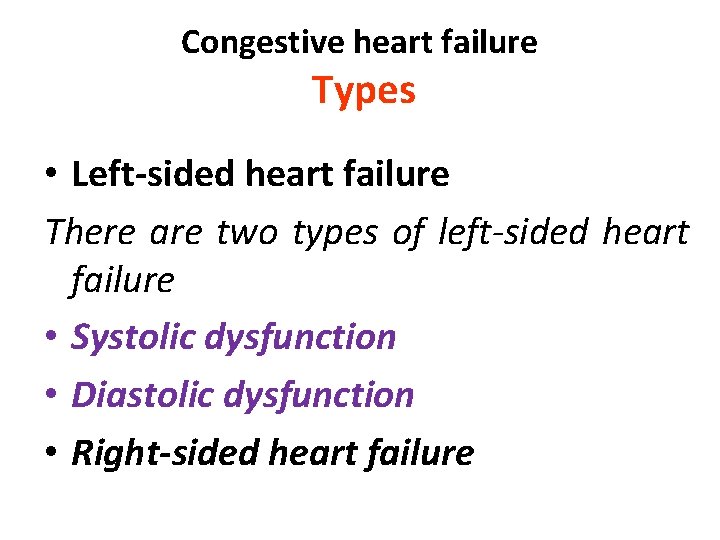 Congestive heart failure
Types

• Left-sided heart failure

There are two types of left-sided heart failure

• Systolic dysfunction
• Diastolic dysfunction
• Right-sided heart failure